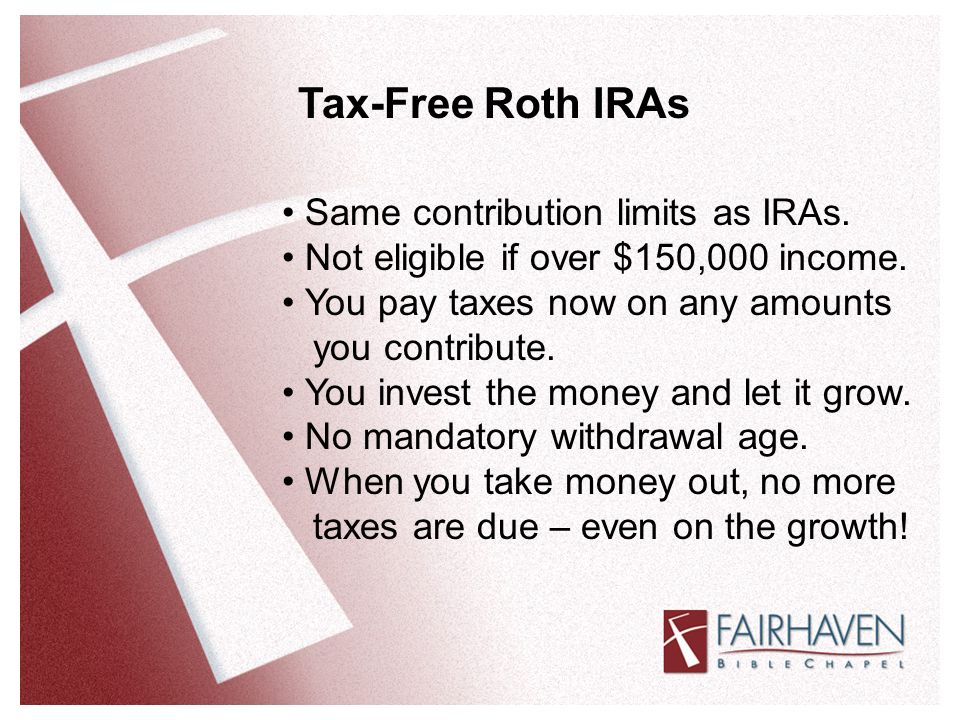 Tax-Free Roth IRAs

• Same contribution limits as IRAs.
• Not eligible if over \$150,000 income.
• You pay taxes now on any amounts you contribute.
• You invest the money and let it grow.
• No mandatory withdrawal age.
• When you take money out, no more taxes are due – even on the growth!

FAIRHAVEN
BIBLE CHAPEL